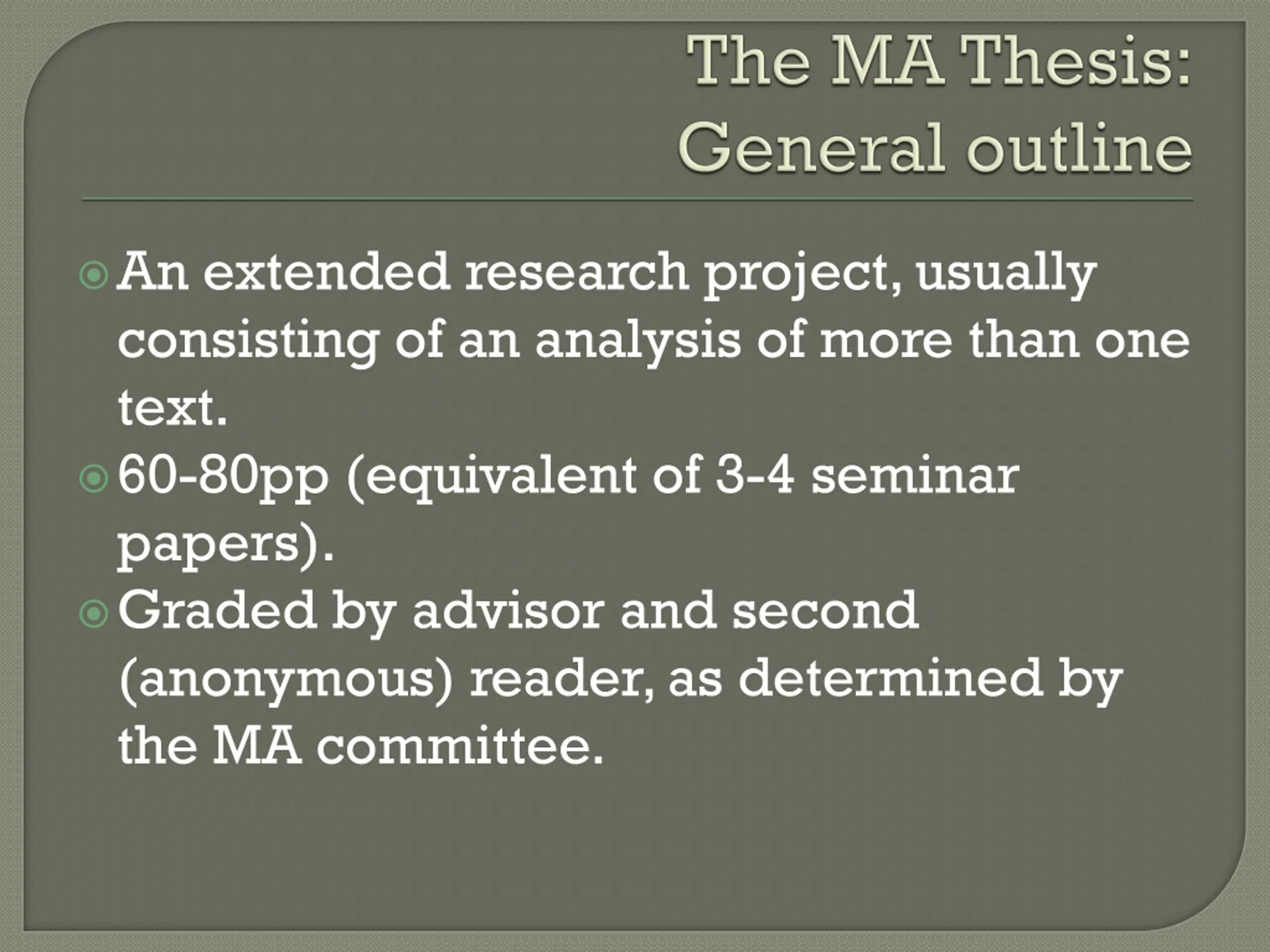 The MA Thesis:
General outline

An extended research project, usually consisting of an analysis of more than one text.

60-80pp (equivalent of 3-4 seminar papers).

Graded by advisor and second (anonymous) reader, as determined by the MA committee.